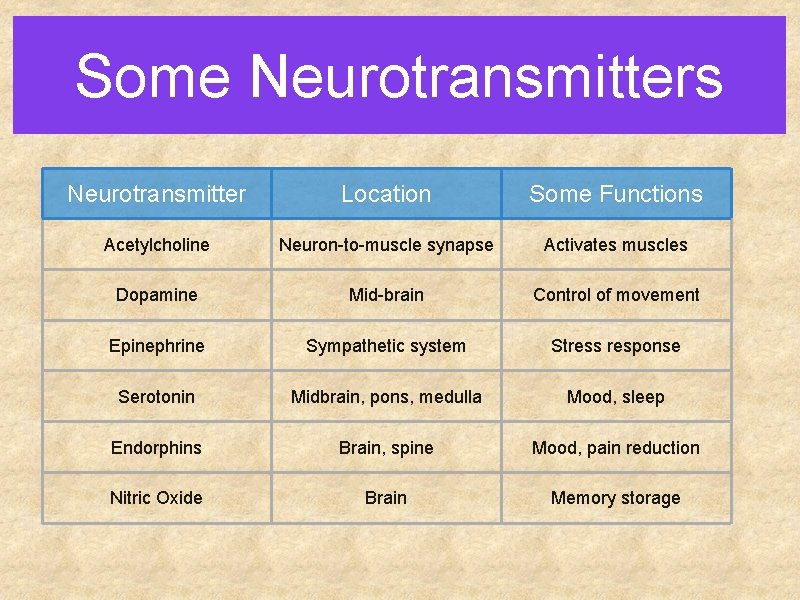 Some Neurotransmitters

| Neurotransmitter | Location | Some Functions |
|---|---|---|
| Acetylcholine | Neuron-to-muscle synapse | Activates muscles |
| Dopamine | Mid-brain | Control of movement |
| Epinephrine | Sympathetic system | Stress response |
| Serotonin | Midbrain, pons, medulla | Mood, sleep |
| Endorphins | Brain, spine | Mood, pain reduction |
| Nitric Oxide | Brain | Memory storage |